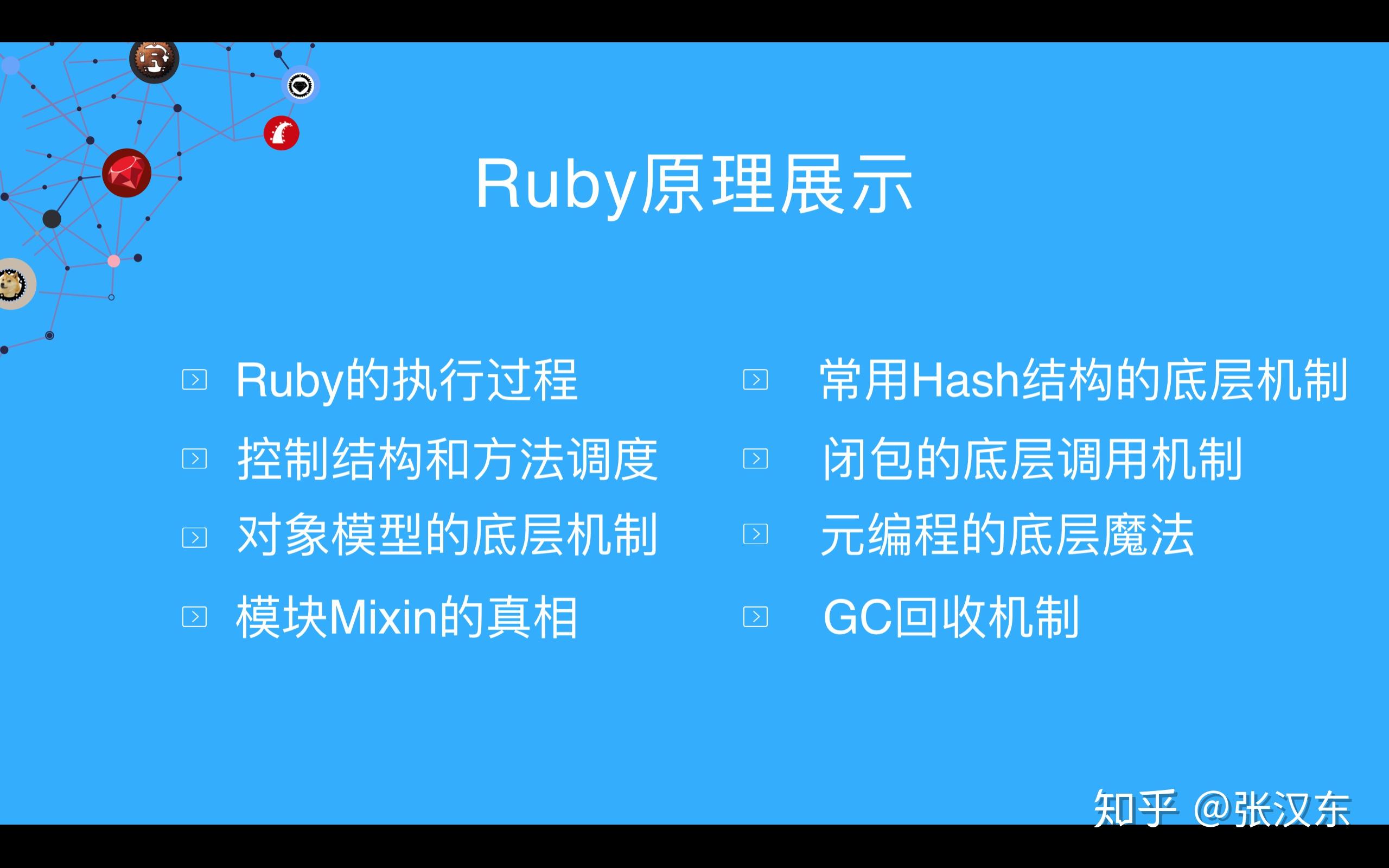 Ruby原理展示

Ruby的执行过程
控制结构和方法调度
对象模型的底层机制
模块Mixin的真相

常用Hash结构的底层机制
闭包的底层调用机制
元编程的底层魔法
GC回收机制

知乎 @张汉东